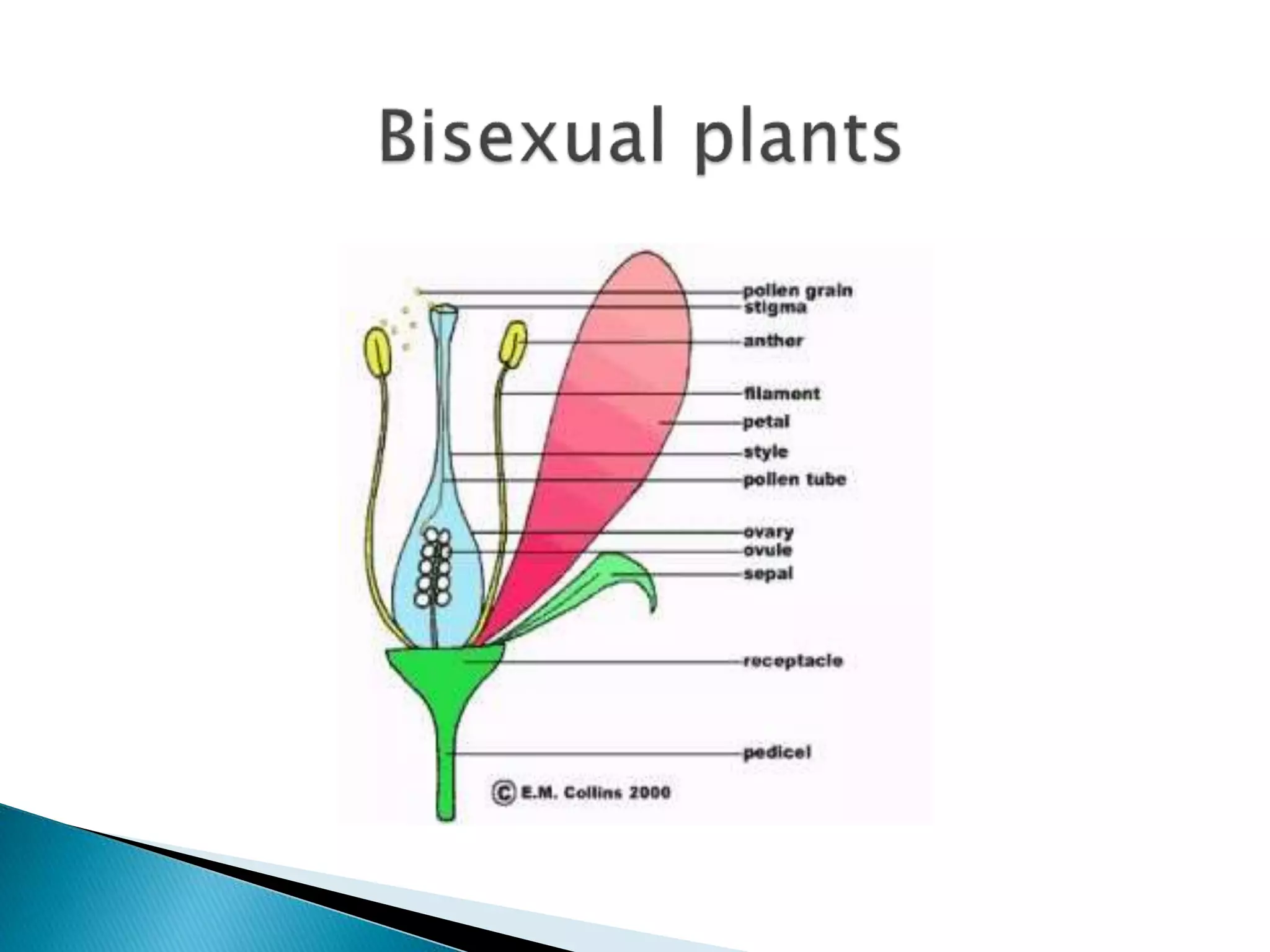 Bisexual plants

pollen grain
stigma
anther
filament
petal
style
pollen tube
ovary
ovule
sepal
receptacle
pedicel

© E.M. Collins 2000